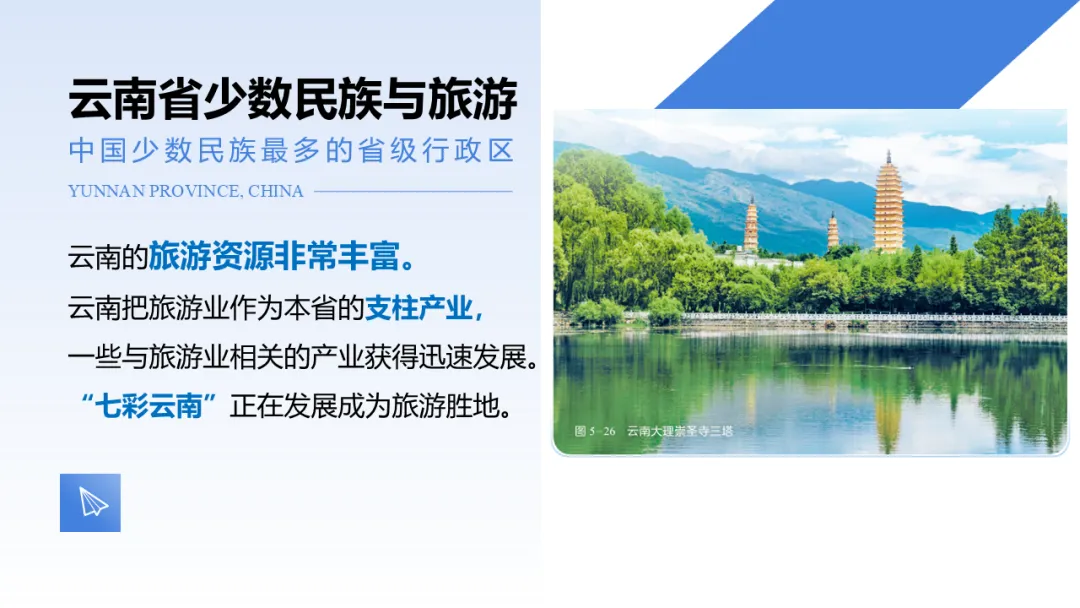 云南省少数民族与旅游
中国少数民族最多的省级行政区
YUNNAN PROVINCE, CHINA

云南的旅游资源非常丰富。
云南把旅游业作为本省的支柱产业，
一些与旅游业相关的产业获得迅速发展。
“七彩云南”正在发展成为旅游胜地。

图 5-26 云南大理崇圣寺三塔